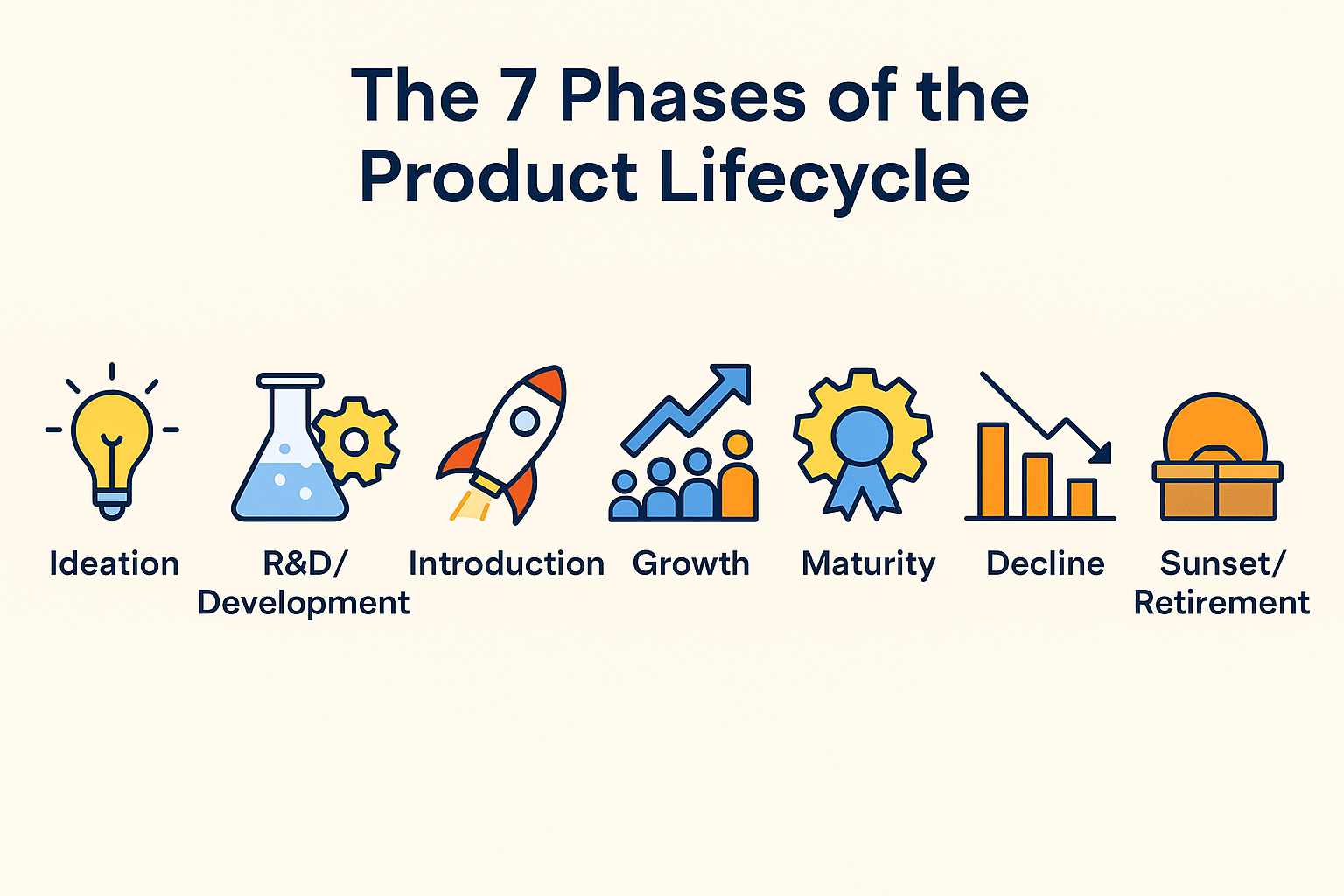 The 7 Phases of the Product Lifecycle

Ideation

R&D/ Development

Introduction

Growth

Maturity

Decline

Sunset/ Retirement